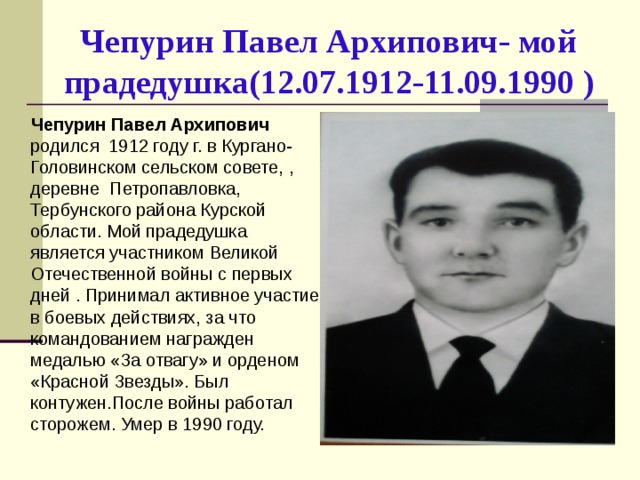 Чепурин Павел Архипович- мой прадедушка(12.07.1912-11.09.1990 )

Чепурин Павел Архипович родился 1912 году г. в Кургано-Головинском сельском совете, , деревне Петропавловка, Тербунского района Курской области. Мой прадедушка является участником Великой Отечественной войны с первых дней . Принимал активное участие в боевых действиях, за что командованием награжден медалью «За отвагу» и орденом «Красной Звезды». Был контужен.После войны работал сторожем. Умер в 1990 году.